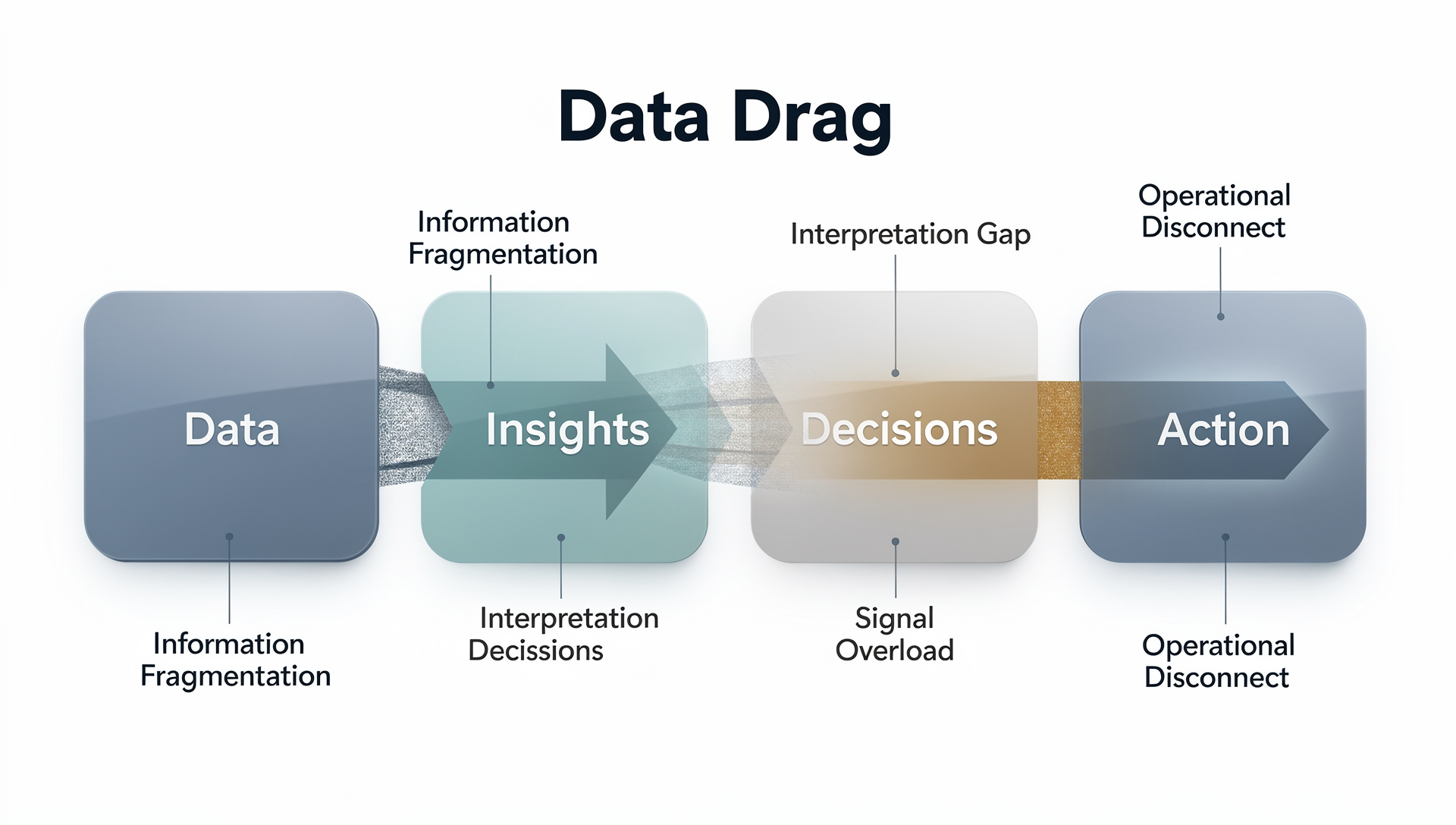 Data Drag

Information Fragmentation

Interpretation Gap

Operational Disconnect

Data

Insights

Decisions

Action

Information Fragmentation

Interpretation Decissions

Signal Overload

Operational Disconnect